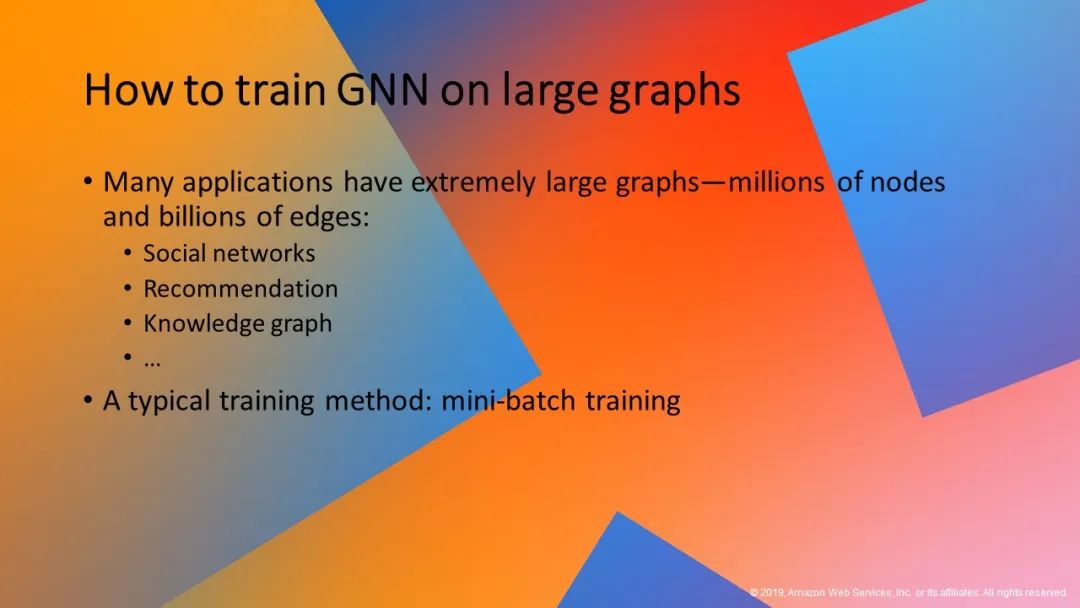 How to train GNN on large graphs

• Many applications have extremely large graphs—millions of nodes and billions of edges:
  • Social networks
  • Recommendation
  • Knowledge graph
  • …
• A typical training method: mini-batch training

© 2019, Amazon Web Services, Inc. or its affiliates. All rights reserved.